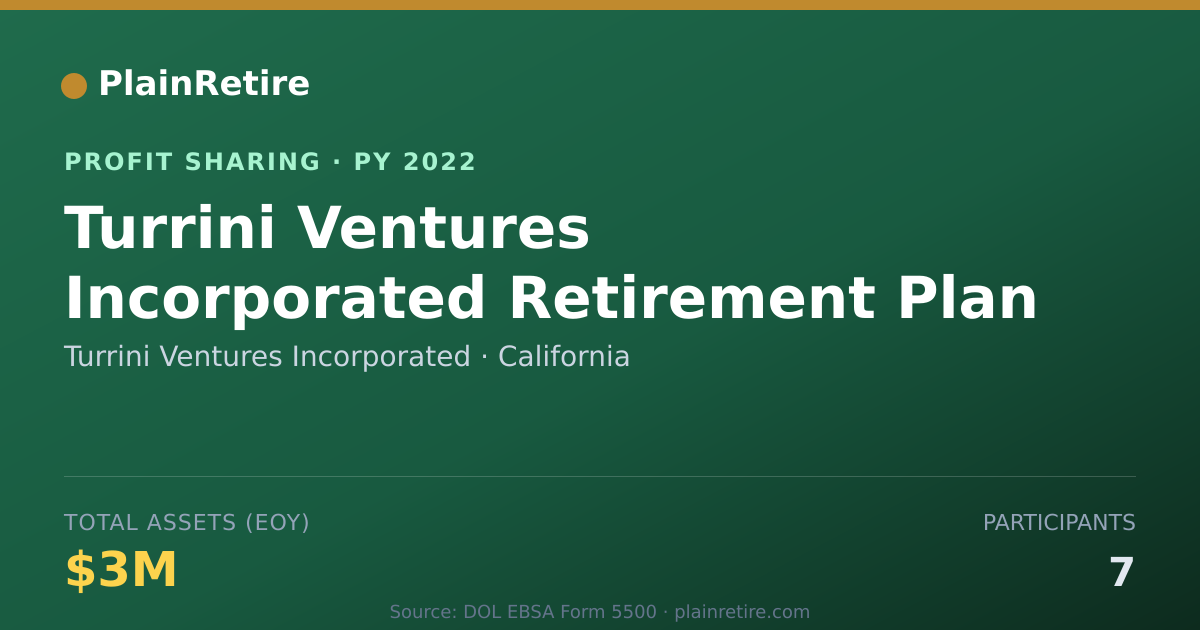 PlainRetire

PROFIT SHARING · PY 2022

Turrini Ventures Incorporated Retirement Plan

Turrini Ventures Incorporated · California

TOTAL ASSETS (EOY)

$3M

PARTICIPANTS

7

Source: DOL EBSA Form 5500 · plainretire.com